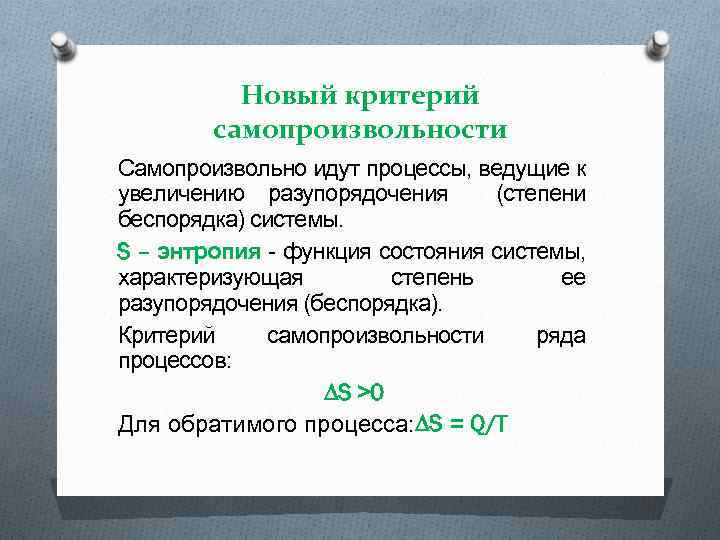 Новый критерий самопроизвольности

Самопроизвольно идут процессы, ведущие к увеличению разупорядочения (степени беспорядка) системы.

S – энтропия - функция состояния системы, характеризующая степень ее разупорядочения (беспорядка).

Критерий самопроизвольности ряда процессов:

$\Delta S > 0$

Для обратимого процесса: $\Delta S = Q/T$